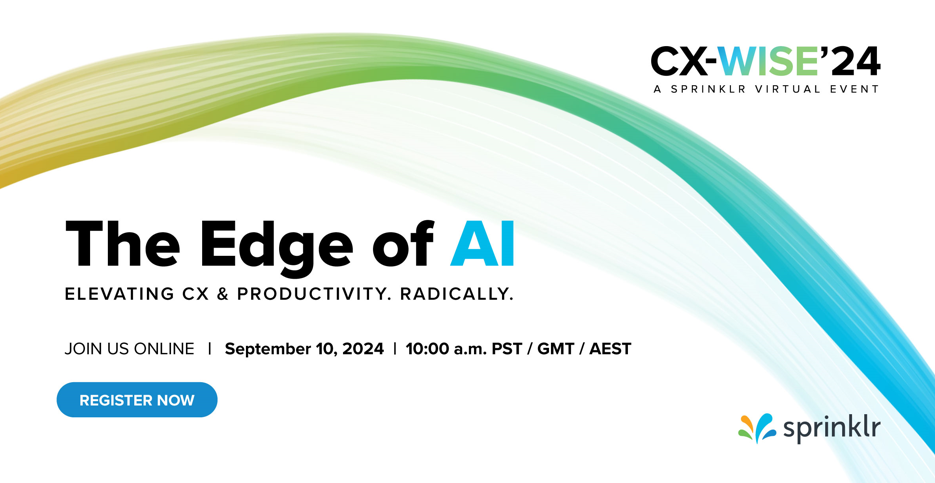 CX-WISE'24
A SPRINKLR VIRTUAL EVENT

The Edge of AI

ELEVATING CX & PRODUCTIVITY. RADICALLY.

JOIN US ONLINE | September 10, 2024 | 10:00 a.m. PST / GMT / AEST

REGISTER NOW

sprinklr